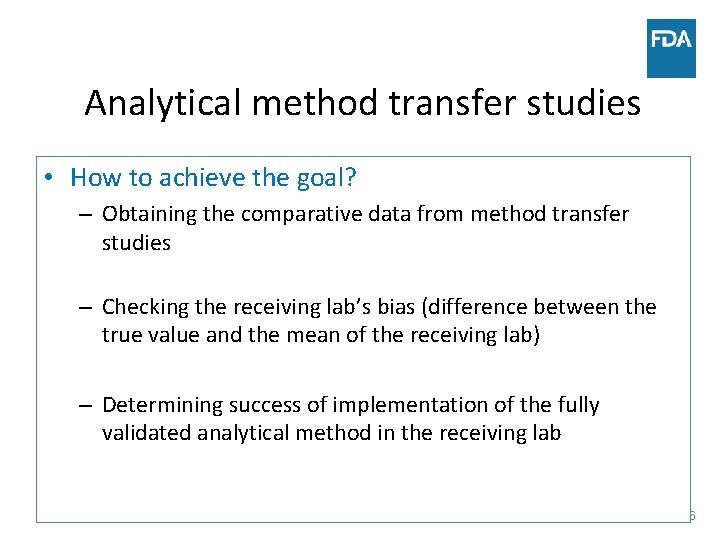 FDA

Analytical method transfer studies

• How to achieve the goal?

– Obtaining the comparative data from method transfer studies

– Checking the receiving lab's bias (difference between the true value and the mean of the receiving lab)

– Determining success of implementation of the fully validated analytical method in the receiving lab

6